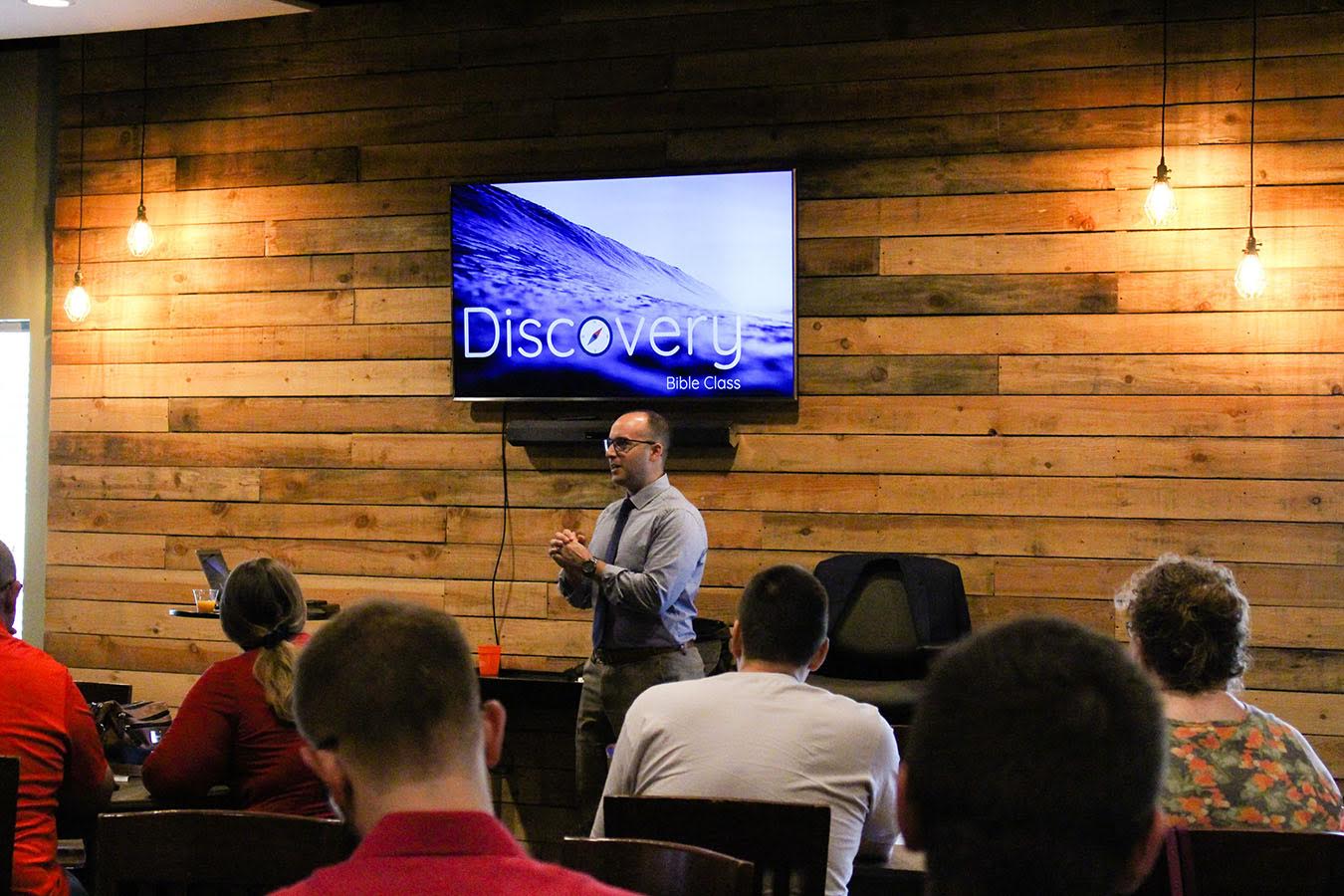 Discovery
Bible Class